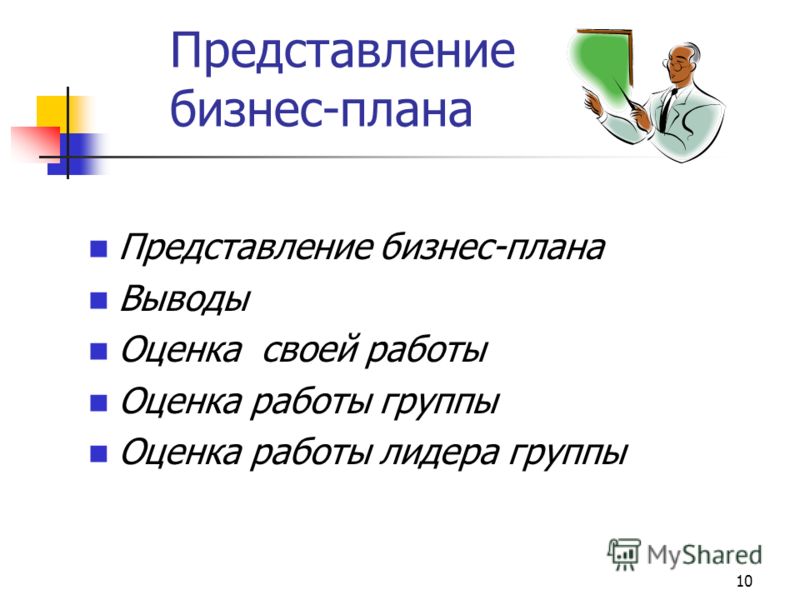 Представление бизнес-плана

- Представление бизнес-плана
- Выводы
- Оценка  своей работы
- Оценка работы группы
- Оценка работы лидера группы

MyShared

10